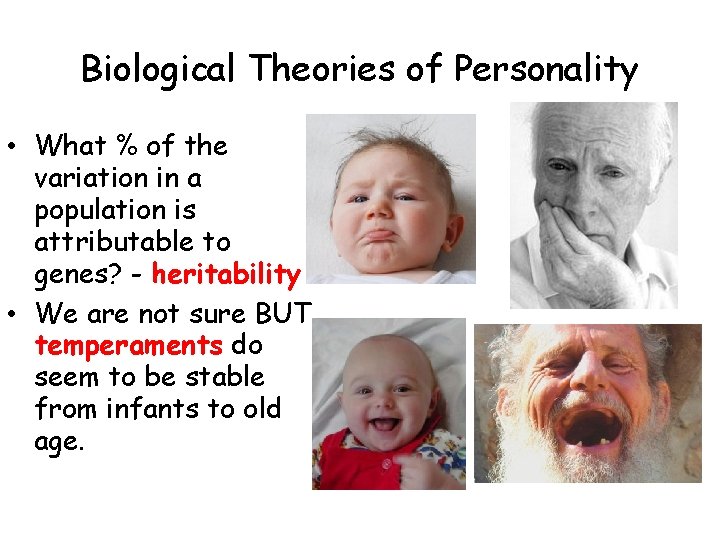 Biological Theories of Personality

• What % of the variation in a population is attributable to genes? - heritability
• We are not sure BUT temperaments do seem to be stable from infants to old age.